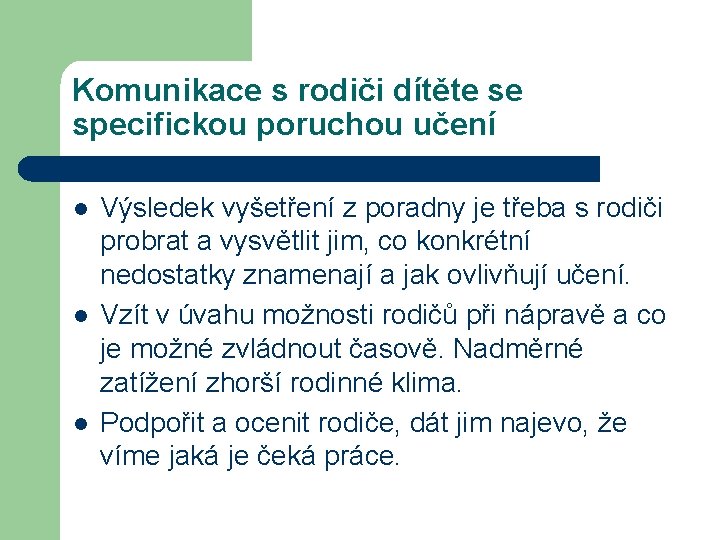 Komunikace s rodiči dítěte se specifickou poruchou učení

- Výsledek vyšetření z poradny je třeba s rodiči probrat a vysvětlit jim, co konkrétní nedostatky znamenají a jak ovlivňují učení.
- Vzít v úvahu možnosti rodičů při nápravě a co je možné zvládnout časově. Nadměrné zatížení zhorší rodinné klima.
- Podpořit a ocenit rodiče, dát jim najevo, že víme jaká je čeká práce.